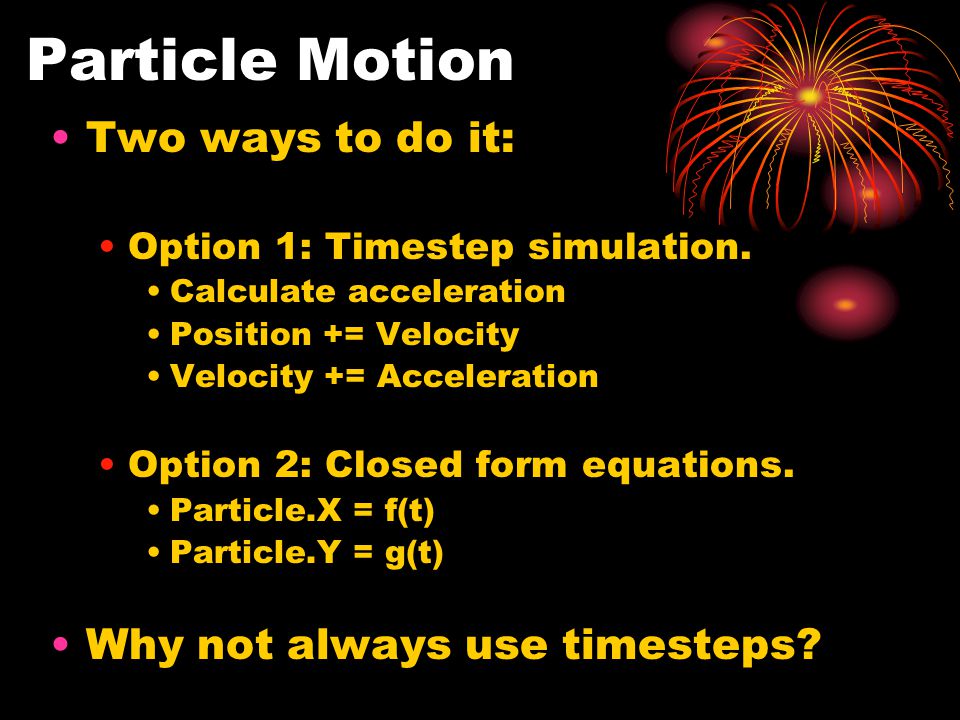 Particle Motion

• Two ways to do it:

• Option 1: Timestep simulation.
• Calculate acceleration
• Position += Velocity
• Velocity += Acceleration

• Option 2: Closed form equations.
• Particle.X = f(t)
• Particle.Y = g(t)

• Why not always use timesteps?